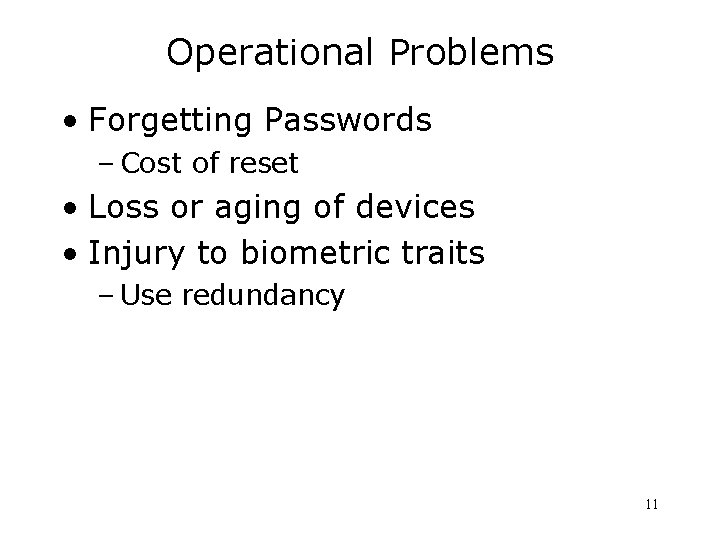 Operational Problems

• Forgetting Passwords
– Cost of reset
• Loss or aging of devices
• Injury to biometric traits
– Use redundancy

11